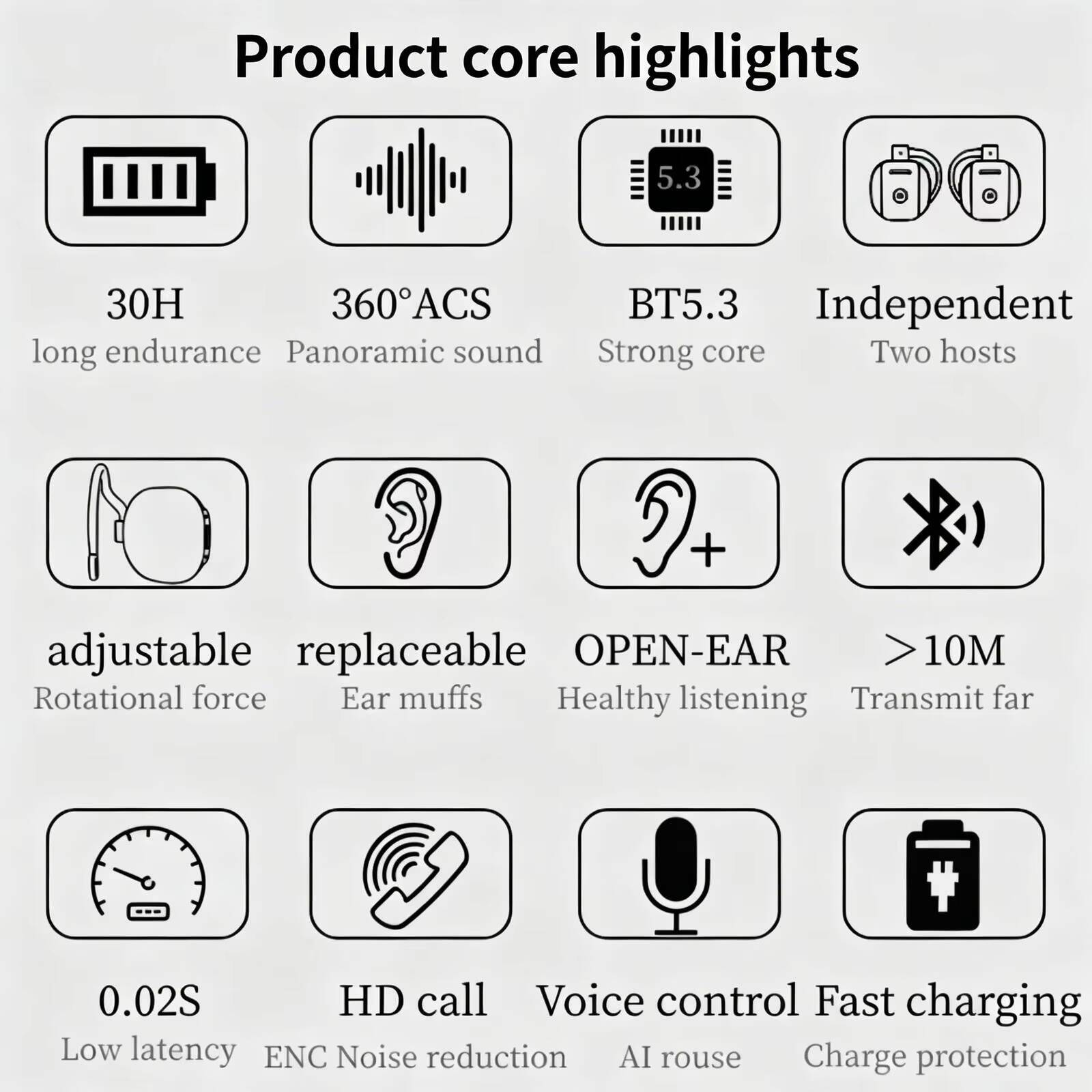 Product core highlights

5.3

30H
long endurance

360°ACS
Panoramic sound

BT5.3
Strong core

Independent
Two hosts

adjustable
Rotational force

replaceable
Ear muffs

OPEN-EAR
Healthy listening

>10M
Transmit far

0.02S
Low latency

HD call
ENC Noise reduction

Voice control
AI rouse

Fast charging
Charge protection